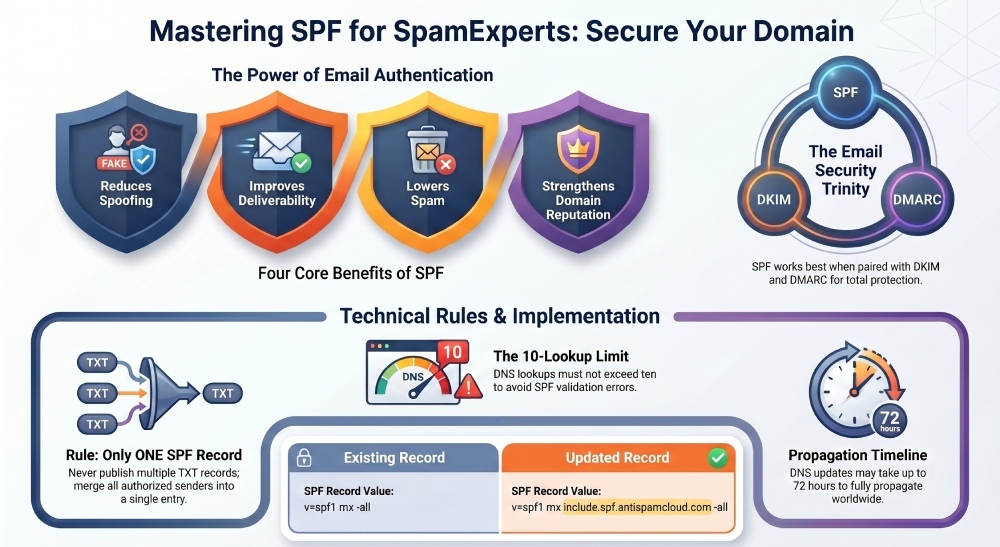 Mastering SPF for SpamExperts: Secure Your Domain

The Power of Email Authentication

FAKE

Reduces Spoofing

Improves Deliverability

Lowers Spam

Strengthens Domain Reputation

Four Core Benefits of SPF

SPF

The Email Security Trinity

DKIM

DMARC

SPF works best when paired with DKIM and DMARC for total protection.

Technical Rules & Implementation

TXT

TXT

TXT

TXT

Rule: Only ONE SPF Record

Never publish multiple TXT records; merge all authorized senders into a single entry.

DNS

10

The 10-Lookup Limit

DNS lookups must not exceed ten to avoid SPF validation errors.

Existing Record

SPF Record Value:
v=spf1 mx -all

Updated Record

SPF Record Value:
v=spf1 mx include.spf.antispamcloud.com -all

72 hours

Propagation Timeline

DNS updates may take up to 72 hours to fully propagate worldwide.